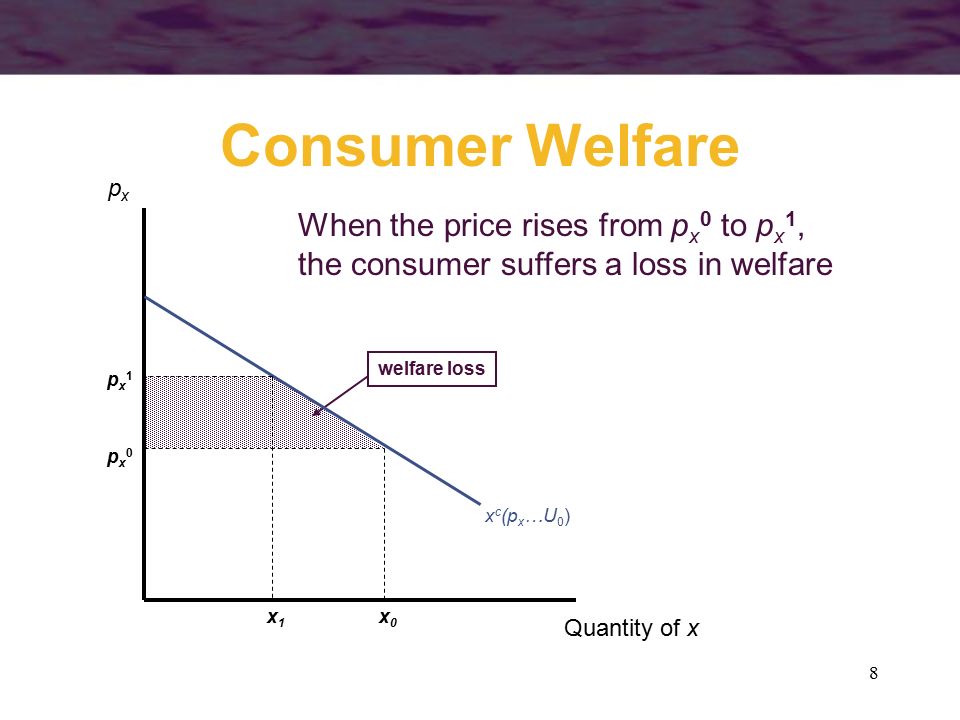 Consumer Welfare

$p_x$

When the price rises from $p_x^0$ to $p_x^1$, the consumer suffers a loss in welfare

welfare loss

$p_x^1$

$p_x^0$

$x^c(p_x \ldots U_0)$

$x_1$

$x_0$

Quantity of $x$

8